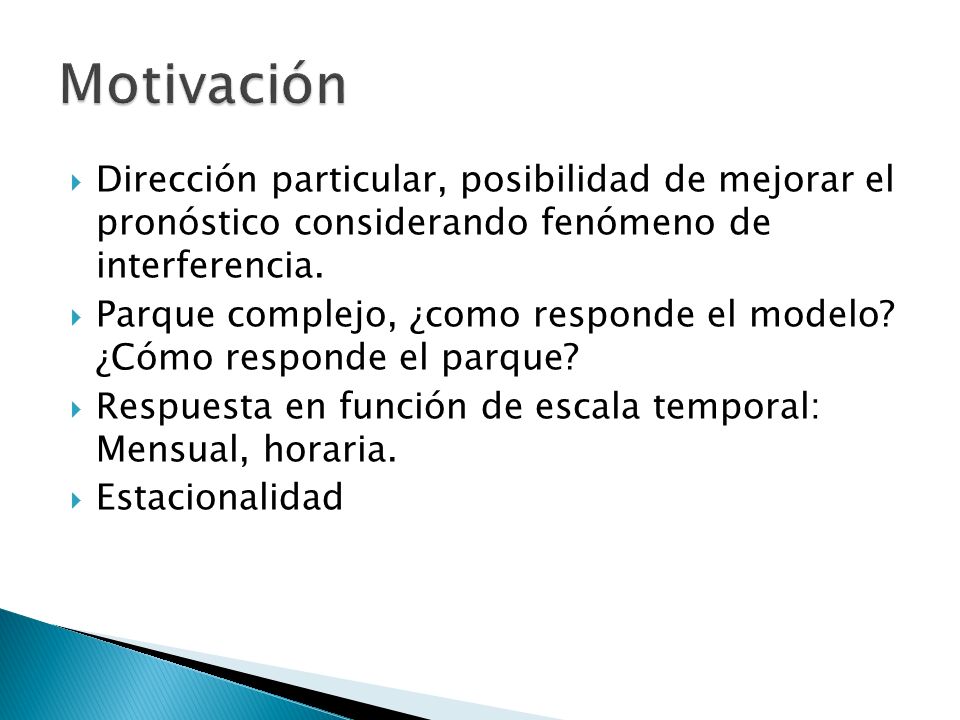 Motivación

Dirección particular, posibilidad de mejorar el pronóstico considerando fenómeno de interferencia.

Parque complejo, ¿como responde el modelo? ¿Cómo responde el parque?

Respuesta en función de escala temporal: Mensual, horaria.

Estacionalidad